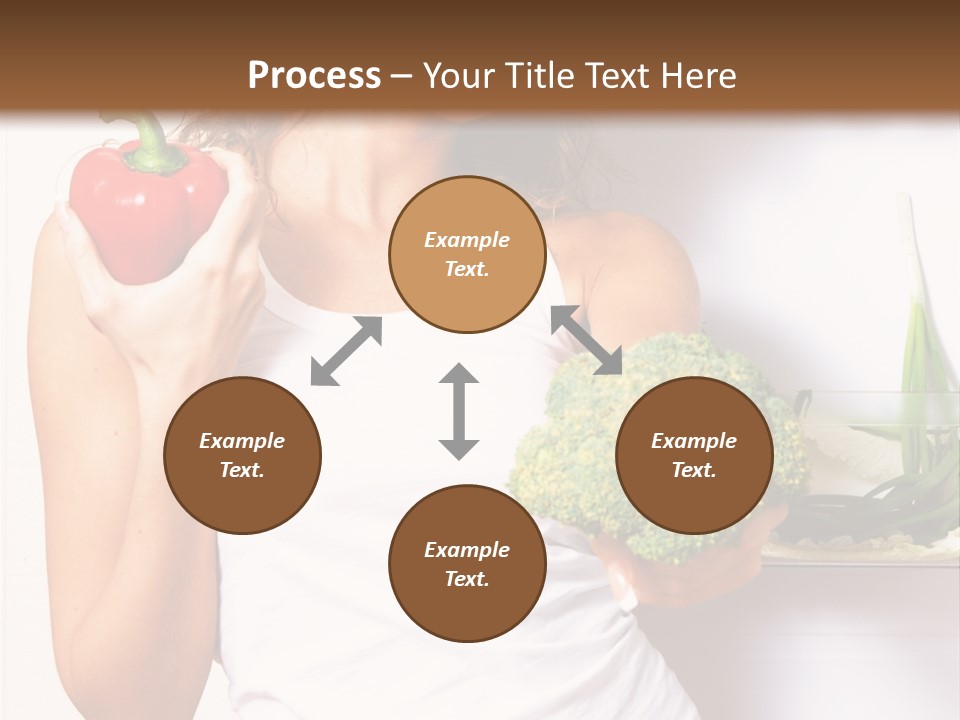 Process – Your Title Text Here

Example Text.

Example Text.

Example Text.

Example Text.